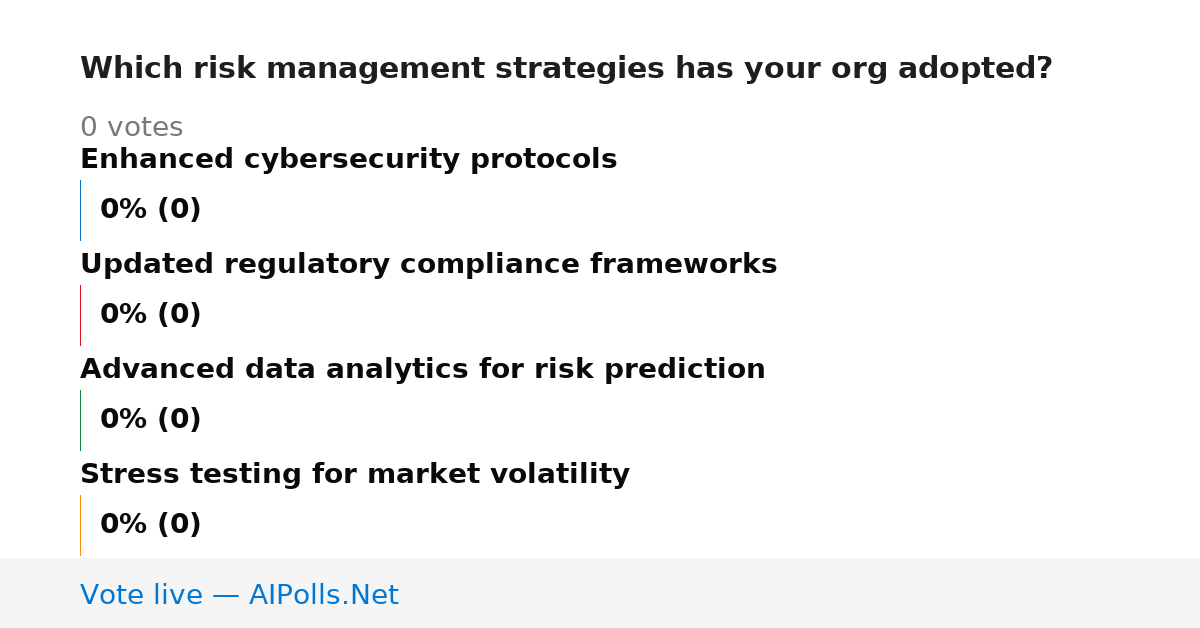 Which risk management strategies has your org adopted?

0 votes

Enhanced cybersecurity protocols

0% (0)

Updated regulatory compliance frameworks

0% (0)

Advanced data analytics for risk prediction

0% (0)

Stress testing for market volatility

0% (0)

Vote live — AIPolls.Net